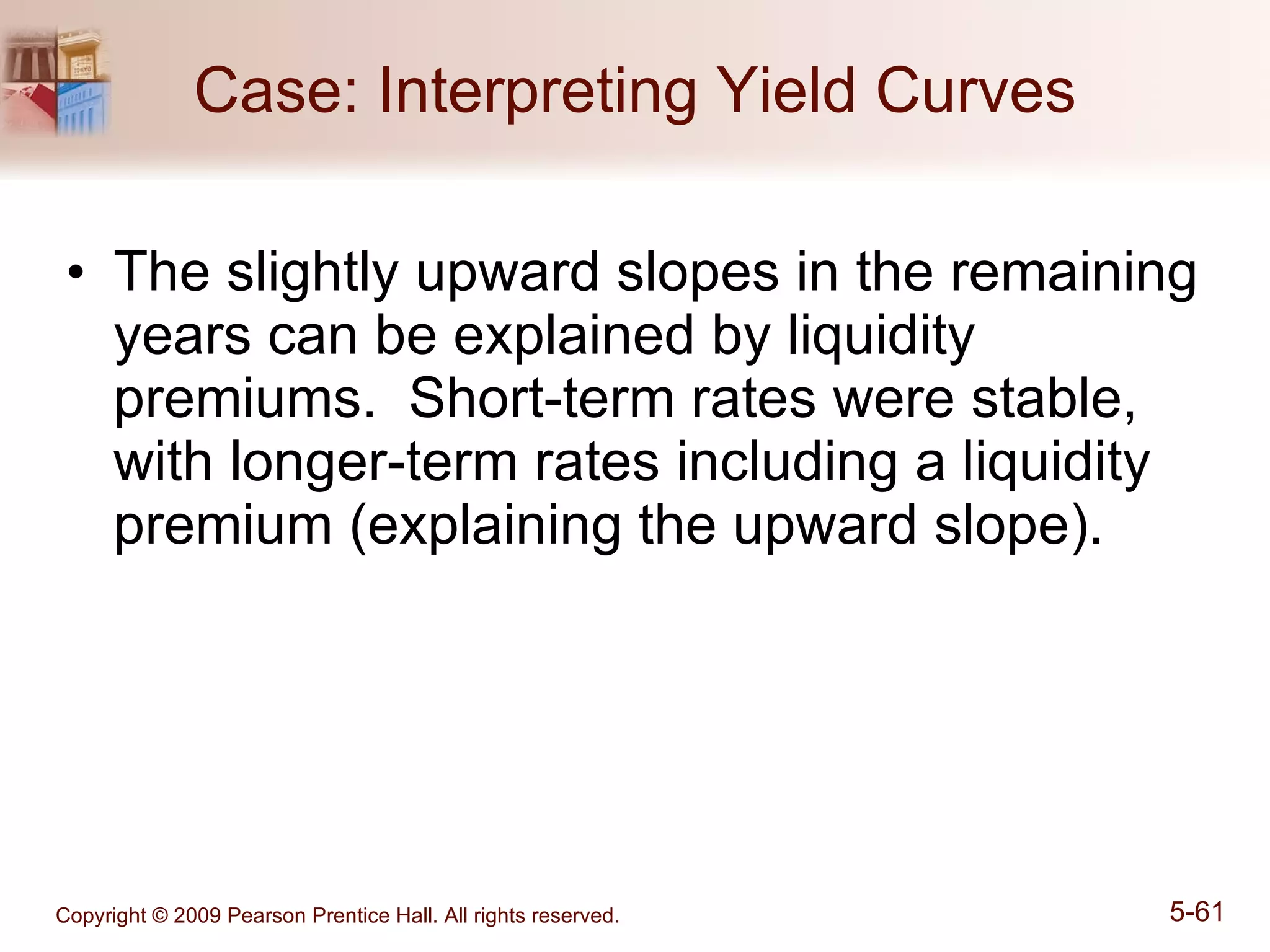 Case: Interpreting Yield Curves

• The slightly upward slopes in the remaining years can be explained by liquidity premiums. Short-term rates were stable, with longer-term rates including a liquidity premium (explaining the upward slope).

Copyright © 2009 Pearson Prentice Hall. All rights reserved.

5-61